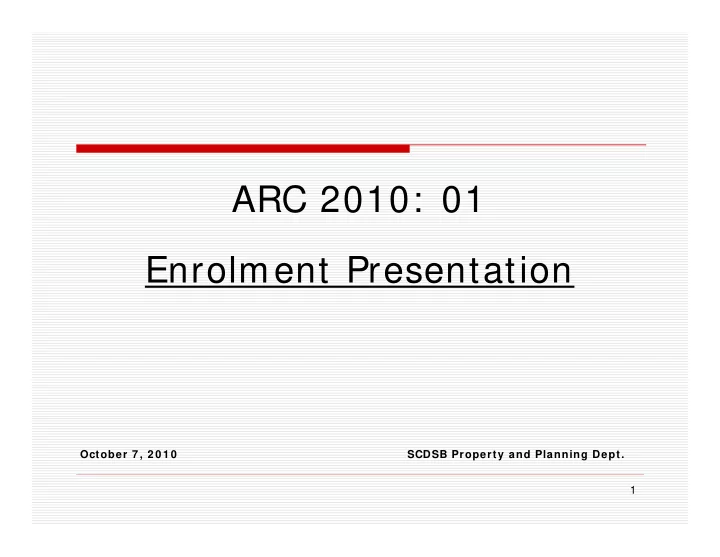 ARC 2010: 01

Enrolment Presentation

October 7, 2010

SCDSB Property and Planning Dept.

1